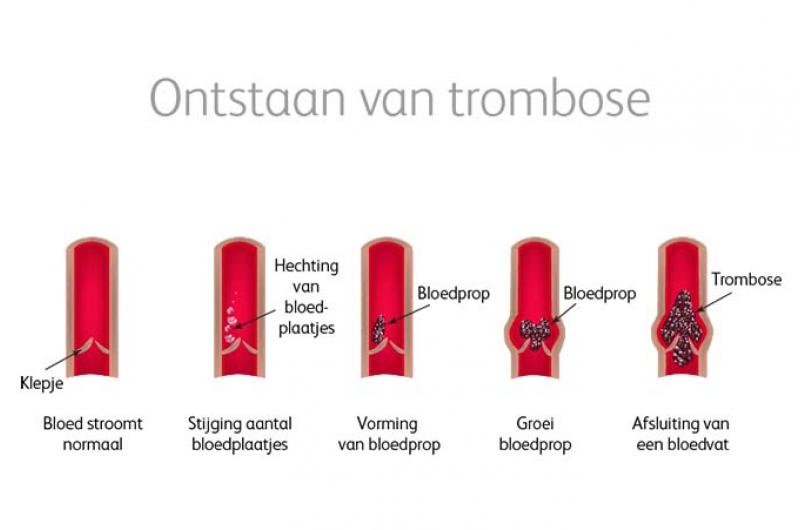 Ontstaan van trombose

Klepje

Hechting van bloedplaatjes

Bloedprop

Bloedprop

Trombose

Bloed stroomt normaal

Stijging aantal bloedplaatjes

Vorming van bloedprop

Groei bloedprop

Afsluiting van een bloedvat